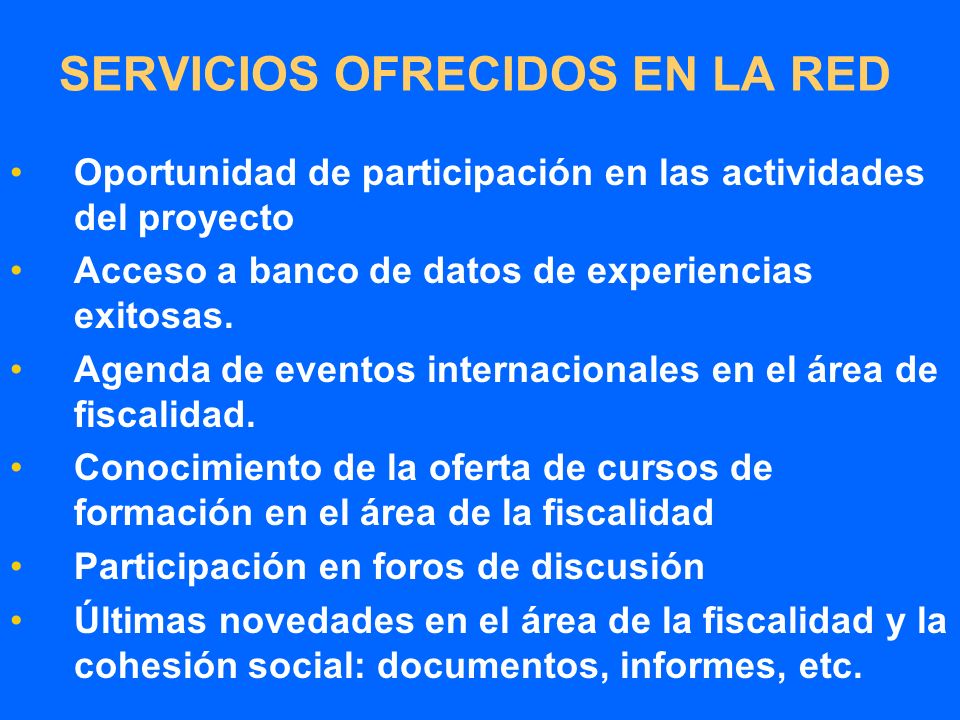 SERVICIOS OFRECIDOS EN LA RED

• Oportunidad de participación en las actividades del proyecto
• Acceso a banco de datos de experiencias exitosas.
• Agenda de eventos internacionales en el área de fiscalidad.
• Conocimiento de la oferta de cursos de formación en el área de la fiscalidad
• Participación en foros de discusión
• Últimas novedades en el área de la fiscalidad y la cohesión social: documentos, informes, etc.